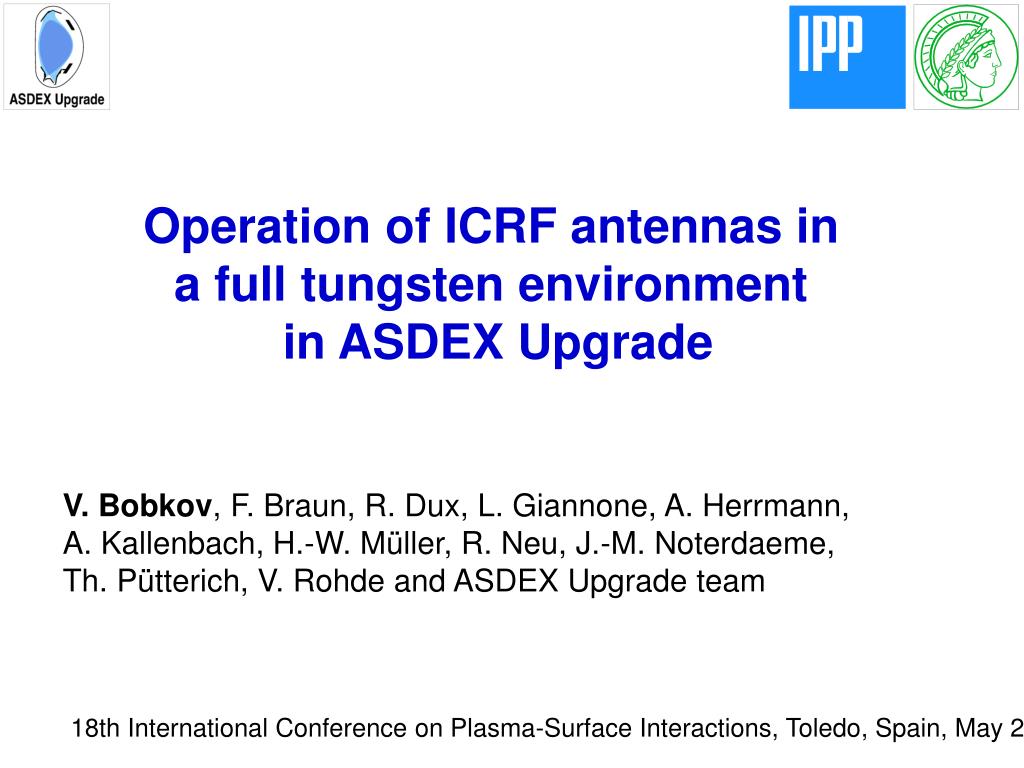 ASDEX Upgrade

IPP

Operation of ICRF antennas in a full tungsten environment in ASDEX Upgrade

V. Bobkov, F. Braun, R. Dux, L. Giannone, A. Herrmann, A. Kallenbach, H.-W. Müller, R. Neu, J.-M. Noterdaeme, Th. Pütterich, V. Rohde and ASDEX Upgrade team

18th International Conference on Plasma-Surface Interactions, Toledo, Spain, May 2